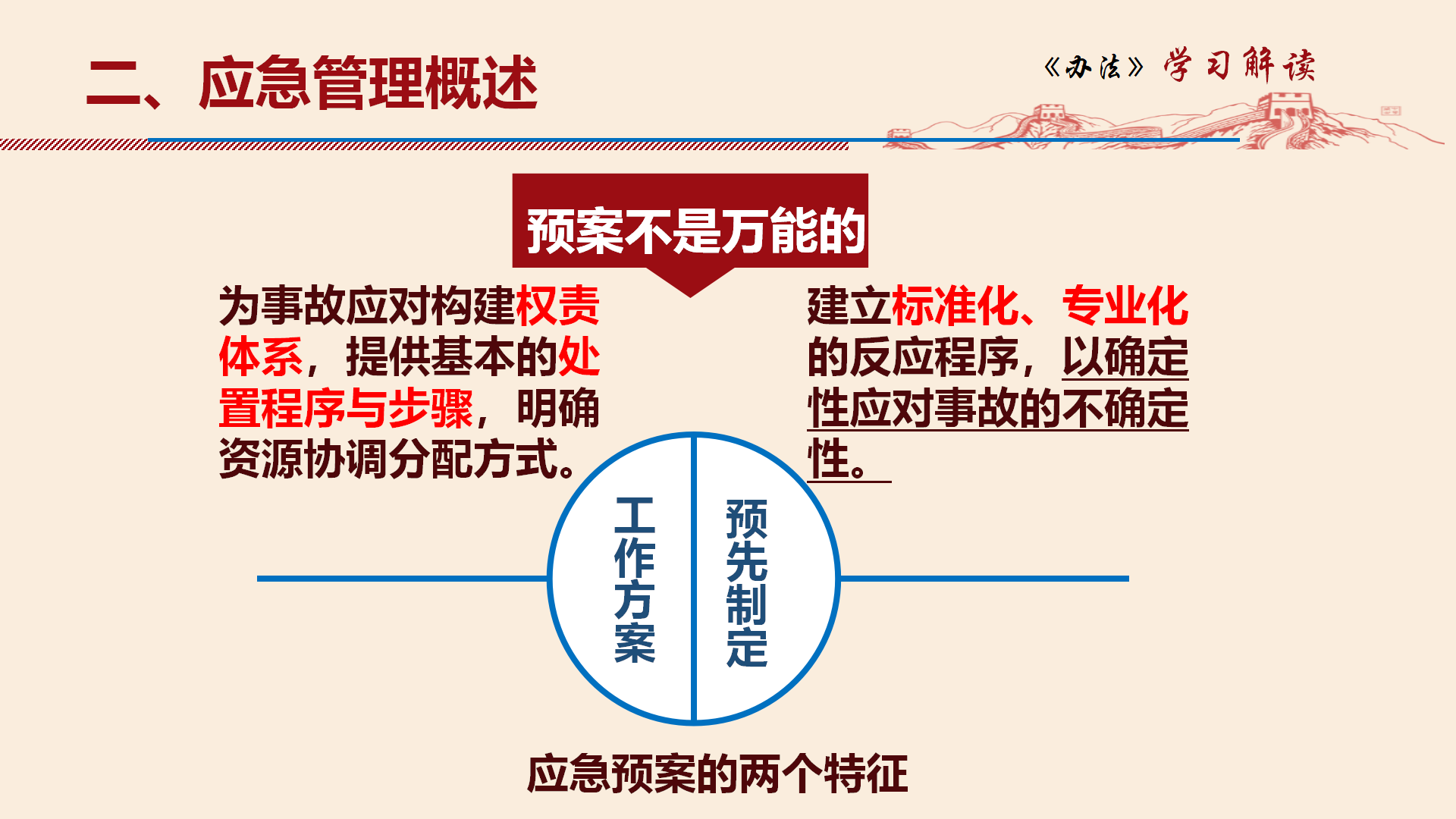 二、应急管理概述

《办法》学习解读

预案不是万能的

为事故应对构建权责体系，提供基本的处置程序与步骤，明确资源协调分配方式。

建立标准化、专业化的反应程序，以确定性应对事故的不确定性。

工作方案

预先制定

应急预案的两个特征